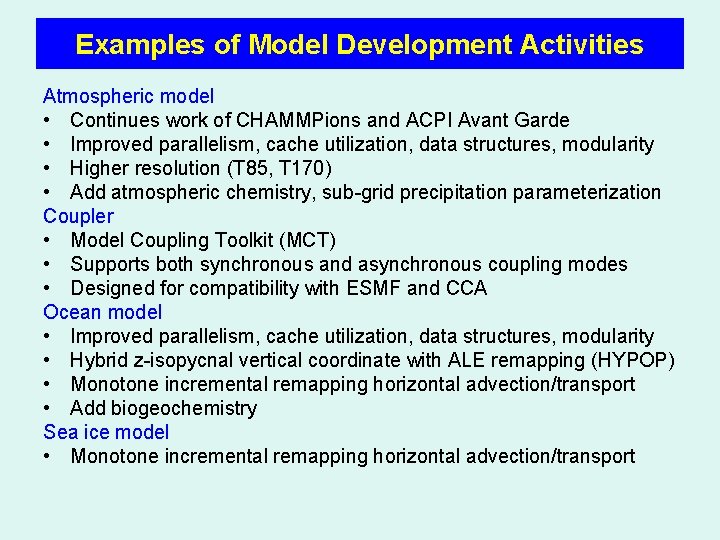 Examples of Model Development Activities

Atmospheric model
• Continues work of CHAMMPions and ACPI Avant Garde
• Improved parallelism, cache utilization, data structures, modularity
• Higher resolution (T85, T170)
• Add atmospheric chemistry, sub-grid precipitation parameterization
Coupler
• Model Coupling Toolkit (MCT)
• Supports both synchronous and asynchronous coupling modes
• Designed for compatibility with ESMF and CCA
Ocean model
• Improved parallelism, cache utilization, data structures, modularity
• Hybrid z-isopycnal vertical coordinate with ALE remapping (HYPOP)
• Monotone incremental remapping horizontal advection/transport
• Add biogeochemistry
Sea ice model
• Monotone incremental remapping horizontal advection/transport